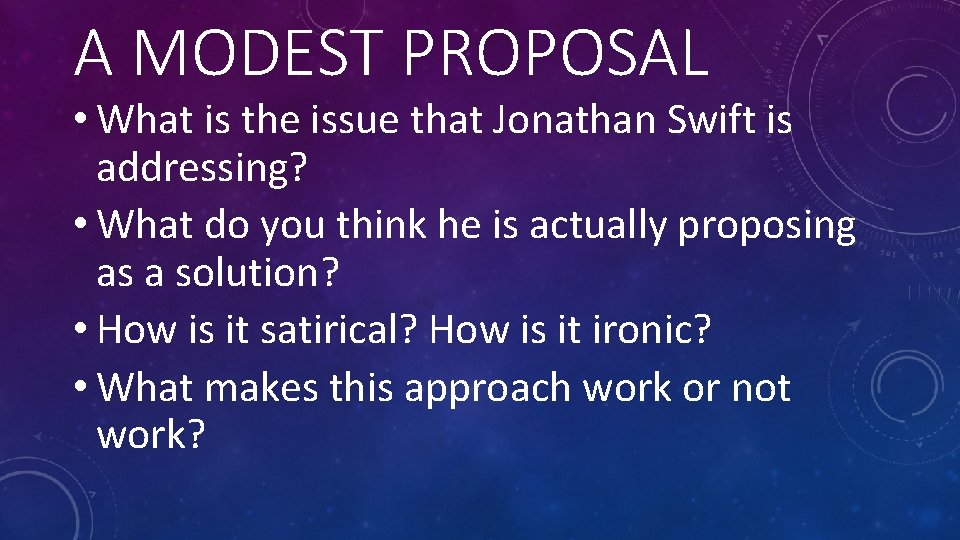 A MODEST PROPOSAL

• What is the issue that Jonathan Swift is addressing?

• What do you think he is actually proposing as a solution?

• How is it satirical? How is it ironic?

• What makes this approach work or not work?